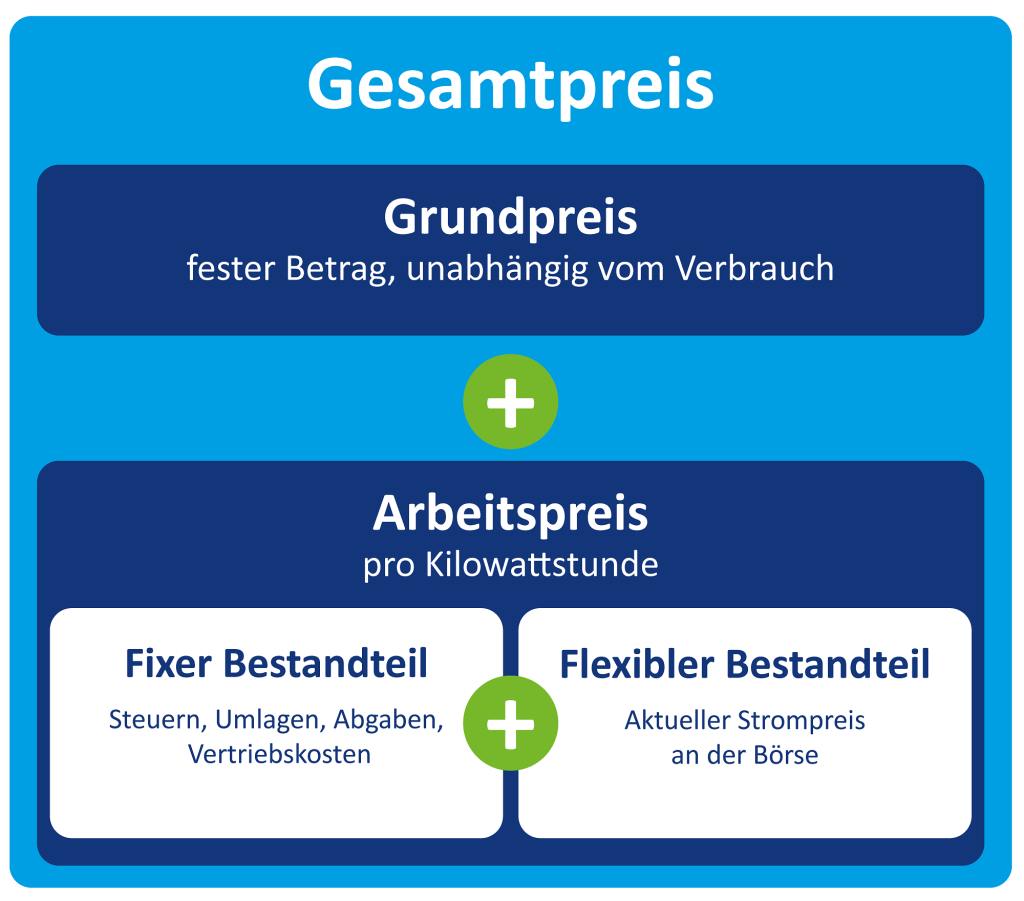 Gesamtpreis

Grundpreis
fester Betrag, unabhängig vom Verbrauch

+

Arbeitspreis
pro Kilowattstunde

Fixer Bestandteil
Steuern, Umlagen, Abgaben, Vertriebskosten

+

Flexibler Bestandteil
Aktueller Strompreis an der Börse